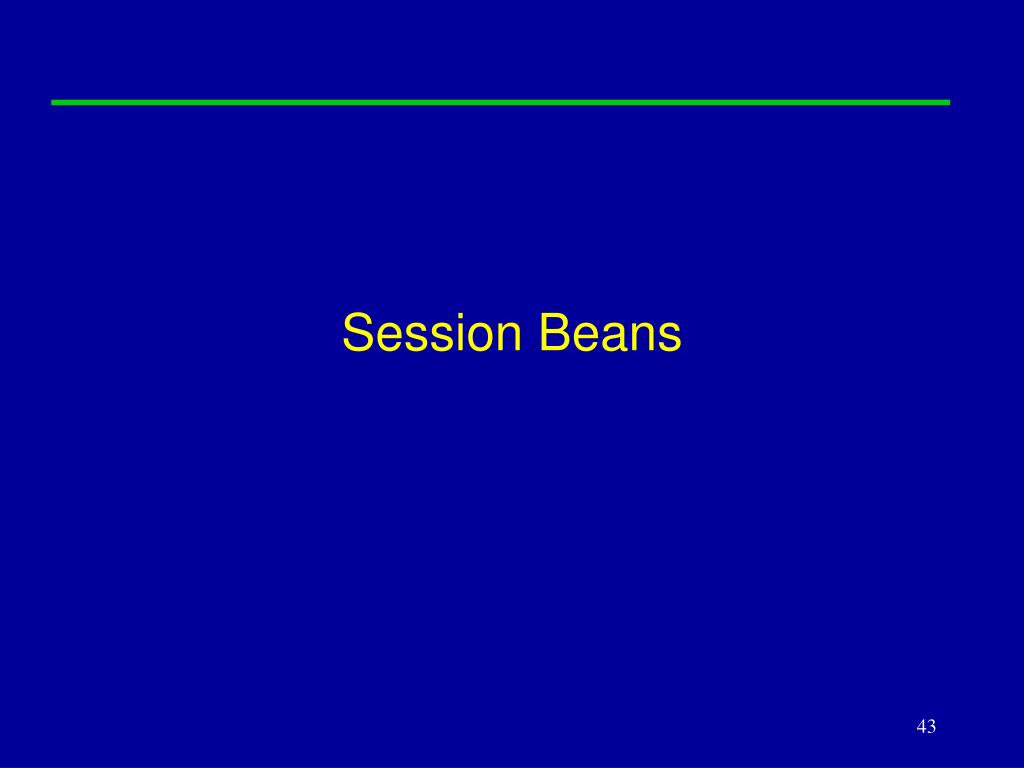 Session Beans

43